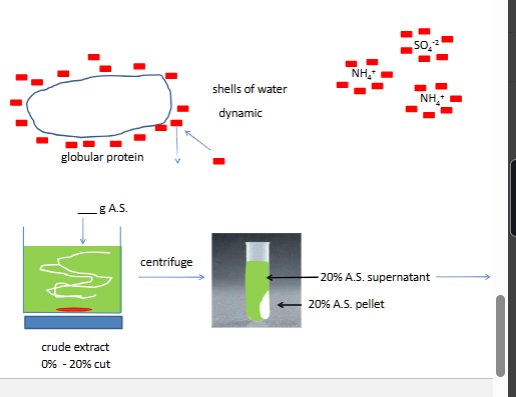 $SO_4^{-2}$

$NH_4^+$

$NH_4^+$

shells of water

dynamic

globular protein

___ g A.S.

centrifuge

20% A.S. supernatant

20% A.S. pellet

crude extract
0% - 20% cut